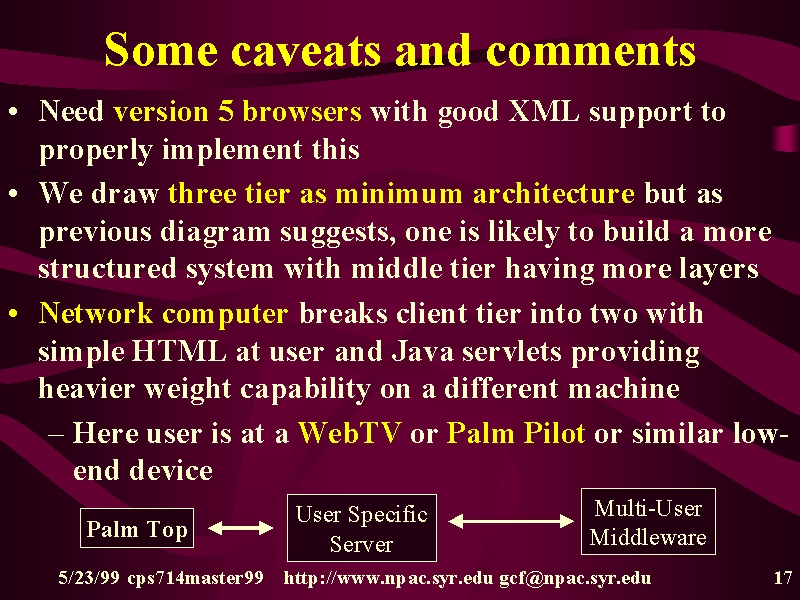 Some caveats and comments

• Need version 5 browsers with good XML support to properly implement this

• We draw three tier as minimum architecture but as previous diagram suggests, one is likely to build a more structured system with middle tier having more layers

• Network computer breaks client tier into two with simple HTML at user and Java servlets providing heavier weight capability on a different machine

– Here user is at a WebTV or Palm Pilot or similar low-end device

Palm Top

User Specific Server

Multi-User Middleware

5/23/99 cps714master99 http://www.npac.syr.edu gcf@npac.syr.edu 17